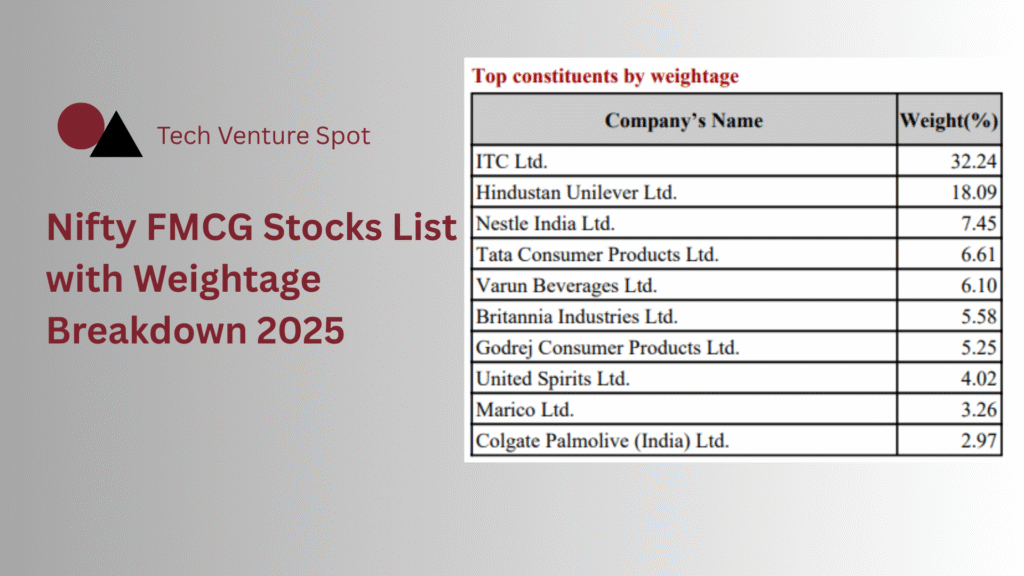 Tech Venture Spot

Nifty FMCG Stocks List with Weightage Breakdown 2025

Top constituents by weightage

| Company's Name | Weight(%) |
|---|---|
| ITC Ltd. | 32.24 |
| Hindustan Unilever Ltd. | 18.09 |
| Nestle India Ltd. | 7.45 |
| Tata Consumer Products Ltd. | 6.61 |
| Varun Beverages Ltd. | 6.10 |
| Britannia Industries Ltd. | 5.58 |
| Godrej Consumer Products Ltd. | 5.25 |
| United Spirits Ltd. | 4.02 |
| Marico Ltd. | 3.26 |
| Colgate Palmolive (India) Ltd. | 2.97 |